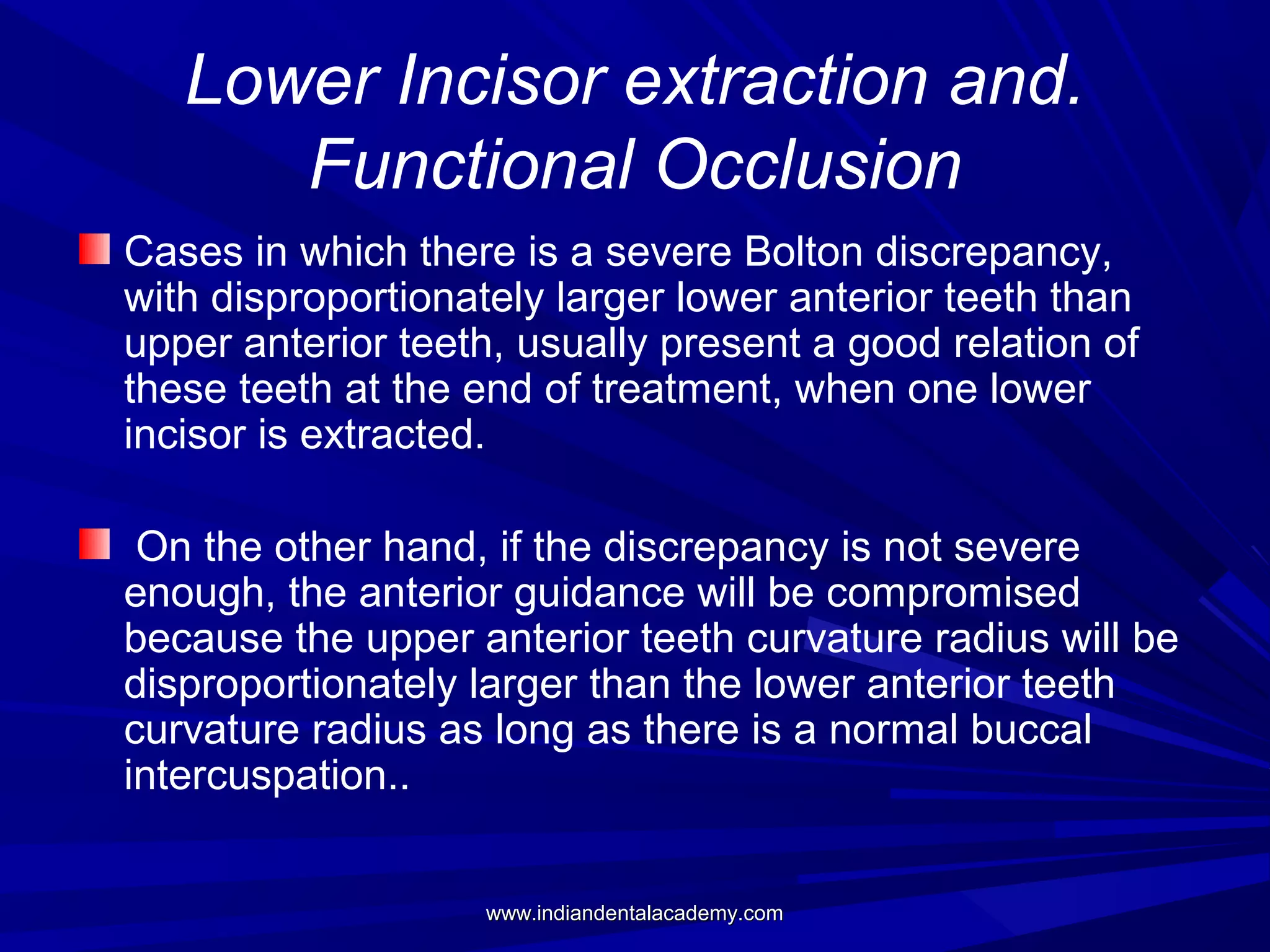 Lower Incisor extraction and. Functional Occlusion

Cases in which there is a severe Bolton discrepancy, with disproportionately larger lower anterior teeth than upper anterior teeth, usually present a good relation of these teeth at the end of treatment, when one lower incisor is extracted.

On the other hand, if the discrepancy is not severe enough, the anterior guidance will be compromised because the upper anterior teeth curvature radius will be disproportionately larger than the lower anterior teeth curvature radius as long as there is a normal buccal intercuspation..

www.indiandentalacademy.com